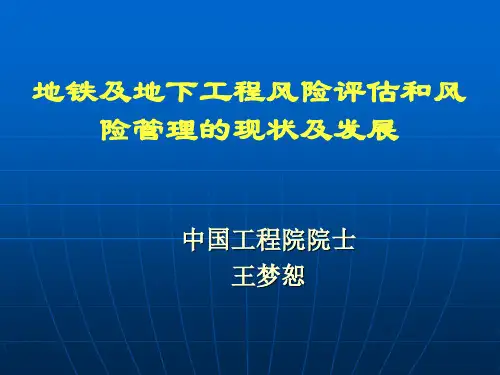 地铁及地下工程风险评估和风险管理的现状及发展

中国工程院院士
王梦恕